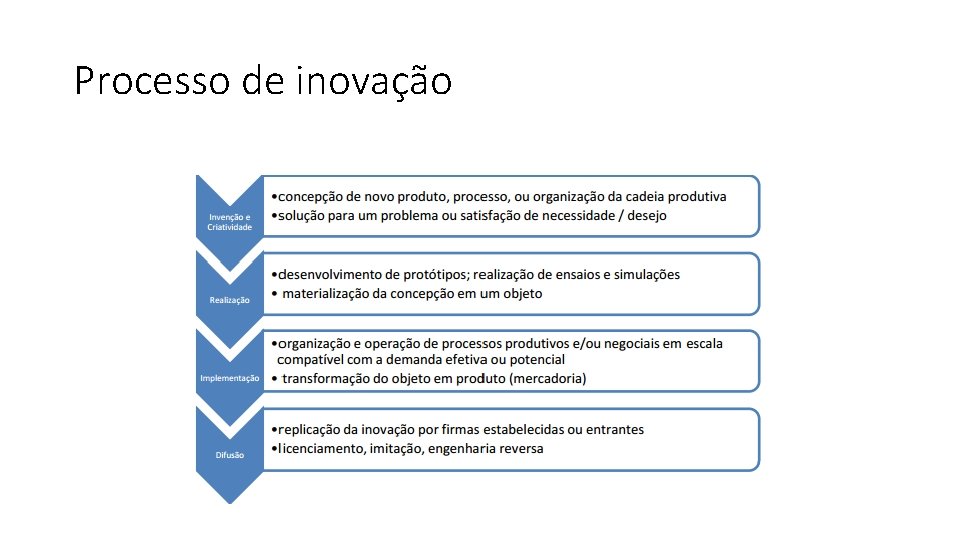 Processo de inovação

Invenção e Criatividade

•concepção de novo produto, processo, ou organização da cadeia produtiva
•solução para um problema ou satisfação de necessidade / desejo

Realização

•desenvolvimento de protótipos; realização de ensaios e simulações
• materialização da concepção em um objeto

Implementação

•organização e operação de processos produtivos e/ou negociais em escala compatível com a demanda efetiva ou potencial
• transformação do objeto em produto (mercadoria)

Difusão

•replicação da inovação por firmas estabelecidas ou entrantes
•licenciamento, imitação, engenharia reversa